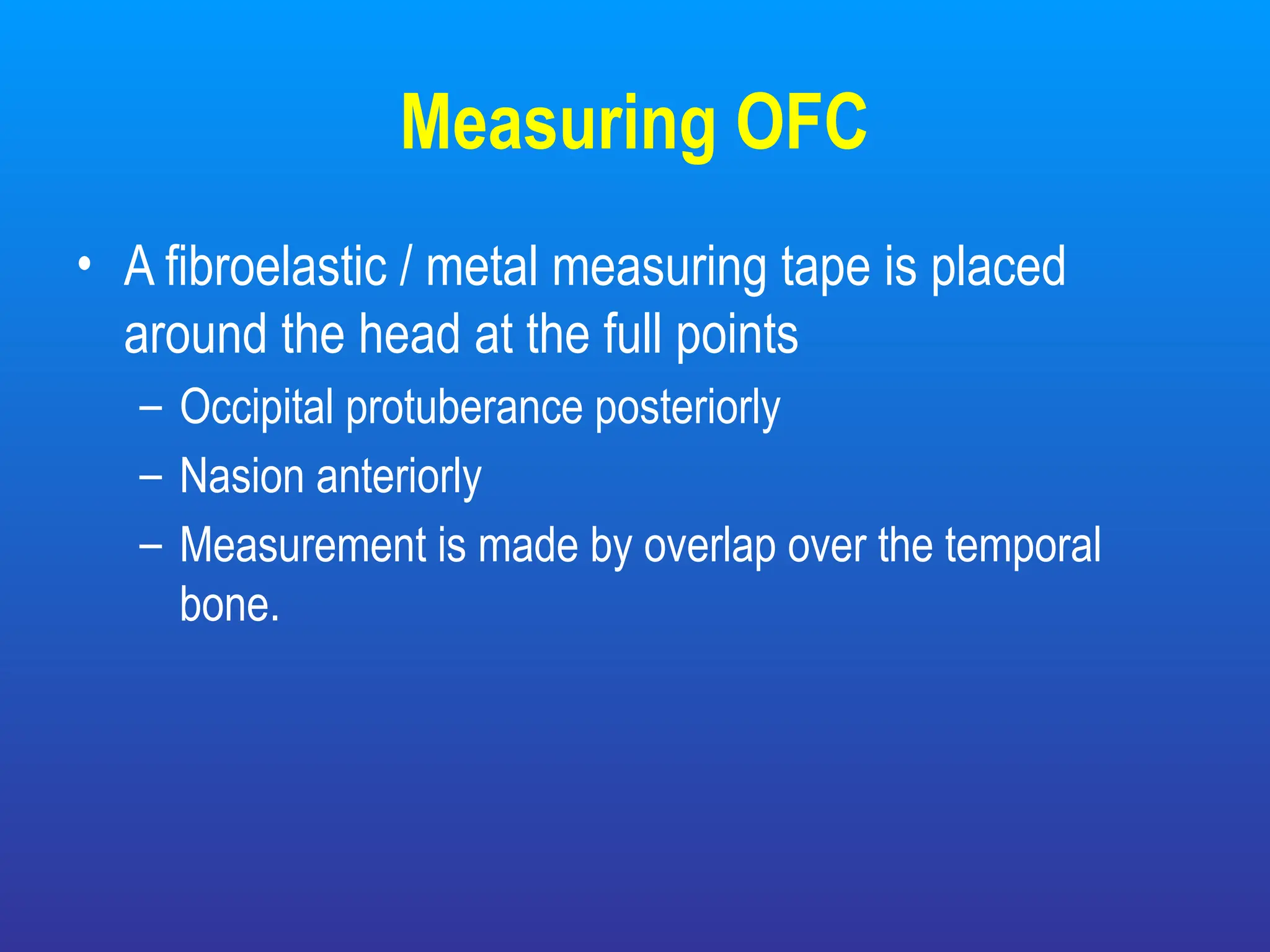 Measuring OFC

• A fibroelastic / metal measuring tape is placed around the head at the full points
– Occipital protuberance posteriorly
– Nasion anteriorly
– Measurement is made by overlap over the temporal bone.